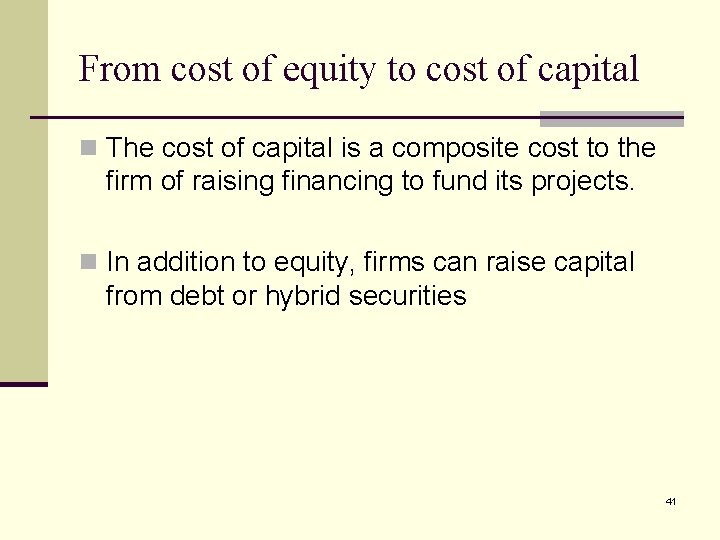 From cost of equity to cost of capital

The cost of capital is a composite cost to the firm of raising financing to fund its projects.

In addition to equity, firms can raise capital from debt or hybrid securities

41